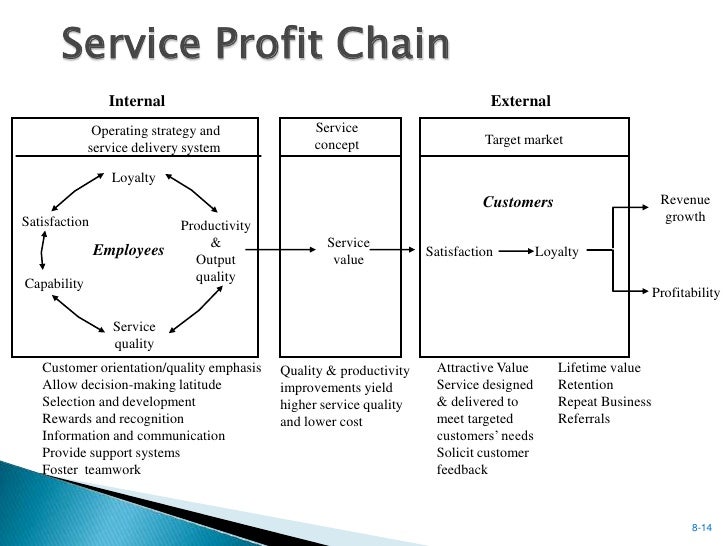 Service Profit Chain

Internal

External

Operating strategy and service delivery system

Service concept

Target market

Loyalty

Satisfaction

Productivity & Output quality

Employees

Capability

Service quality

Service value

Customers

Satisfaction

Loyalty

Revenue growth

Profitability

Customer orientation/quality emphasis
Allow decision-making latitude
Selection and development
Rewards and recognition
Information and communication
Provide support systems
Foster teamwork

Quality & productivity improvements yield higher service quality and lower cost

Attractive Value
Service designed & delivered to meet targeted customers' needs
Solicit customer feedback

Lifetime value
Retention
Repeat Business
Referrals

8-14